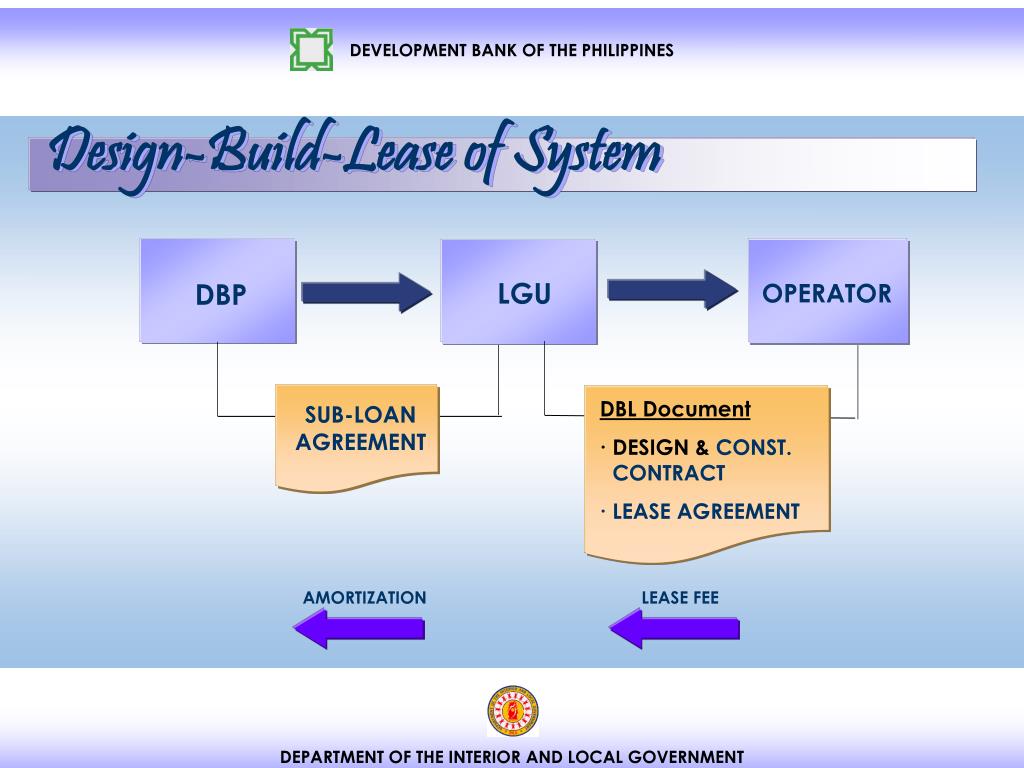 DEVELOPMENT BANK OF THE PHILIPPINES

Design-Build-Lease of System

DBP

LGU

OPERATOR

SUB-LOAN AGREEMENT

DBL Document

· DESIGN & CONST. CONTRACT

· LEASE AGREEMENT

AMORTIZATION

LEASE FEE

DEPARTMENT OF THE INTERIOR AND LOCAL GOVERNMENT